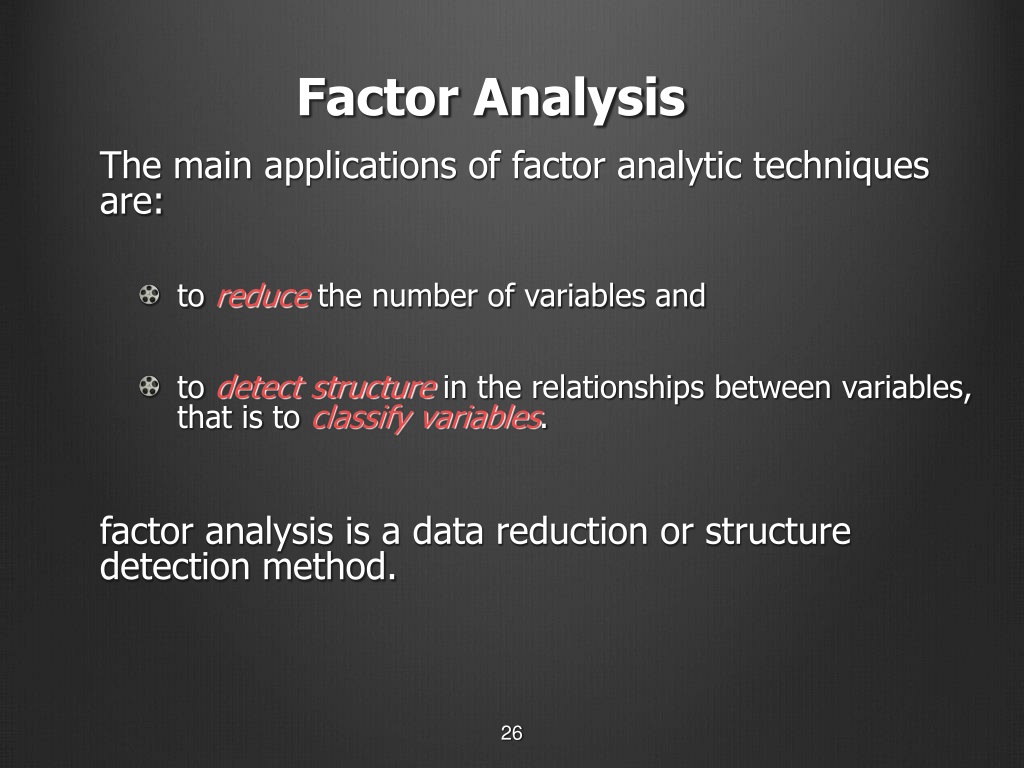 Factor Analysis

The main applications of factor analytic techniques are:

to reduce the number of variables and

to detect structure in the relationships between variables, that is to classify variables.

factor analysis is a data reduction or structure detection method.

26